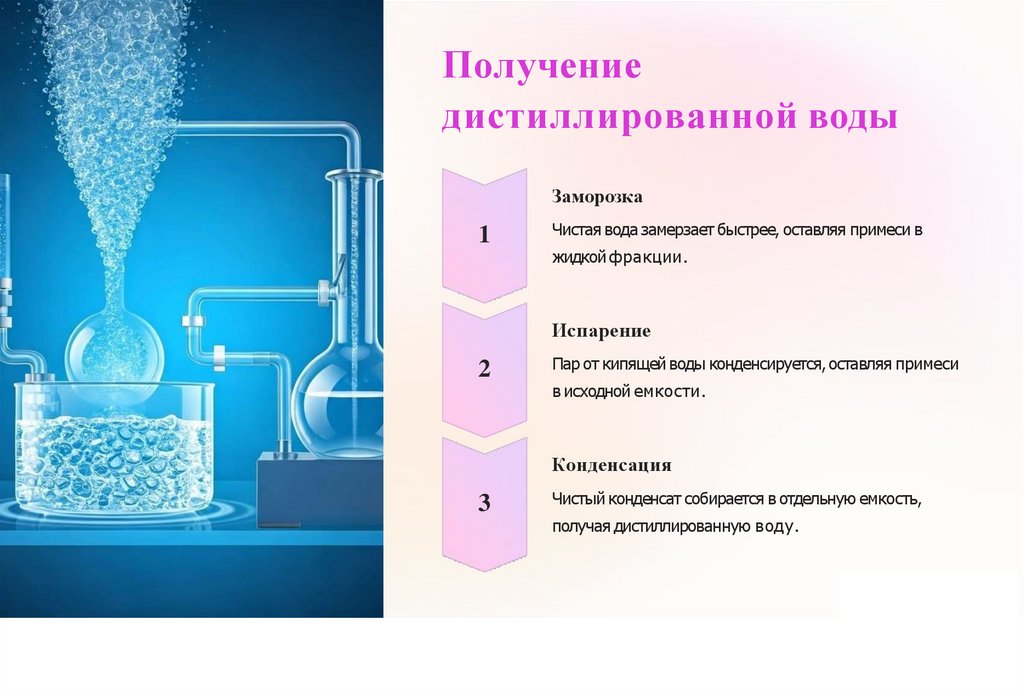 Получение дистиллированной воды

1

Заморозка

Чистая вода замерзает быстрее, оставляя примеси в жидкой фракции.

2

Испарение

Пар от кипящей воды конденсируется, оставляя примеси в исходной емкости.

3

Конденсация

Чистый конденсат собирается в отдельную емкость, получая дистиллированную воду.